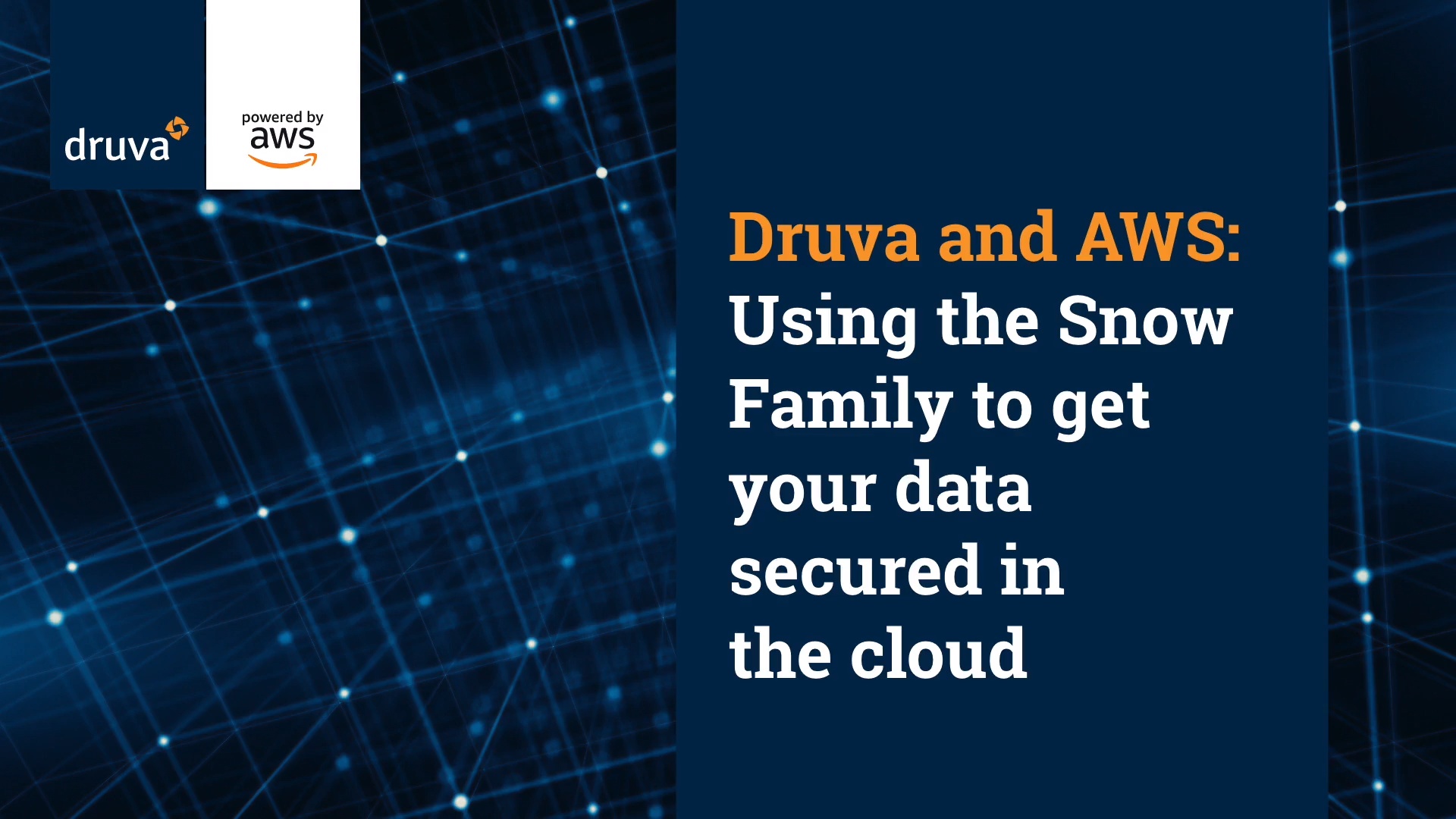 druva

powered by aws

Druva and AWS: Using the Snow Family to get your data secured in the cloud